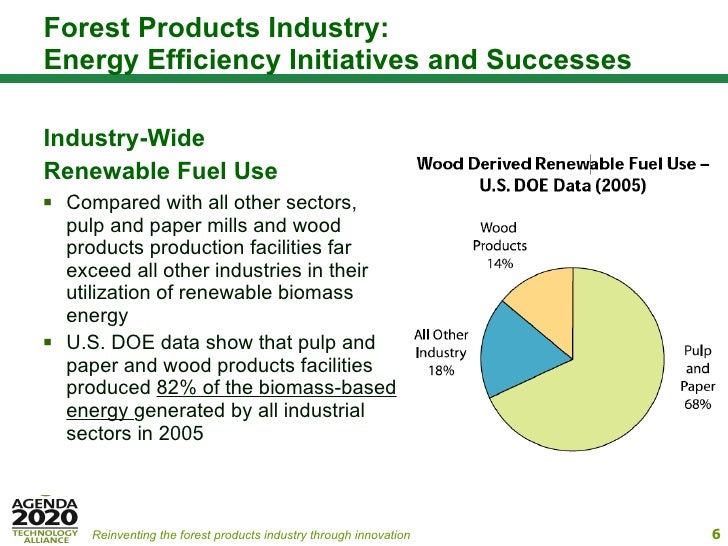 Forest Products Industry:
Energy Efficiency Initiatives and Successes

Industry-Wide
Renewable Fuel Use

▪ Compared with all other sectors, pulp and paper mills and wood products production facilities far exceed all other industries in their utilization of renewable biomass energy

▪ U.S. DOE data show that pulp and paper and wood products facilities produced 82% of the biomass-based energy generated by all industrial sectors in 2005

Wood Derived Renewable Fuel Use – U.S. DOE Data (2005)

Wood Products 14%

All Other Industry 18%

Pulp and Paper 68%

AGENDA 2020 TECHNOLOGY ALLIANCE

Reinventing the forest products industry through innovation

6